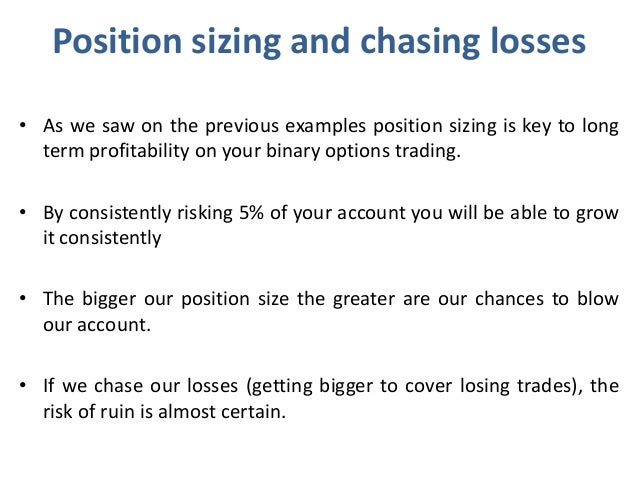 Position sizing and chasing losses

• As we saw on the previous examples position sizing is key to long term profitability on your binary options trading.

• By consistently risking 5% of your account you will be able to grow it consistently

• The bigger our position size the greater are our chances to blow our account.

• If we chase our losses (getting bigger to cover losing trades), the risk of ruin is almost certain.